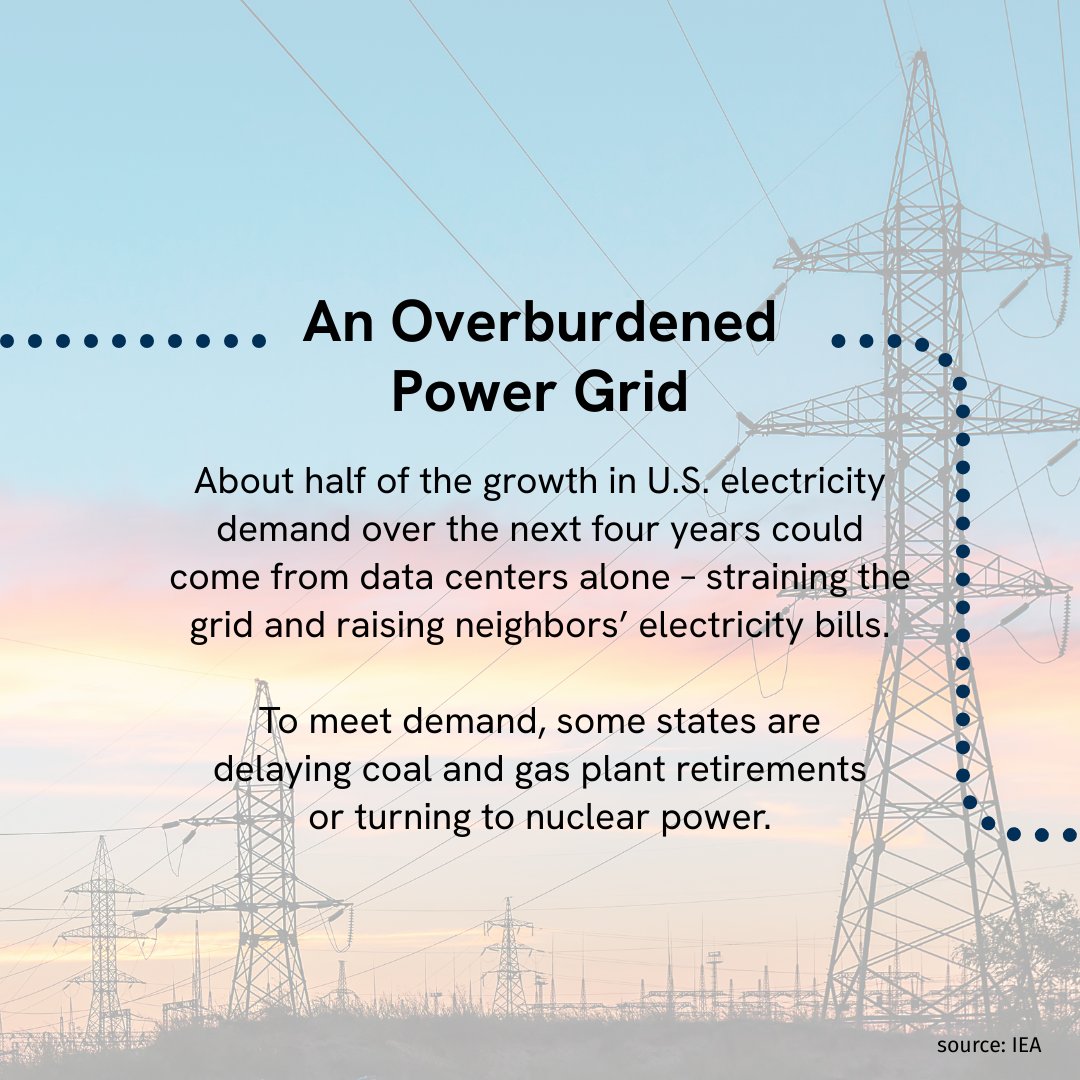 An Overburdened Power Grid

About half of the growth in U.S. electricity demand over the next four years could come from data centers alone – straining the grid and raising neighbors’ electricity bills.

To meet demand, some states are delaying coal and gas plant retirements or turning to nuclear power.

source: IEA